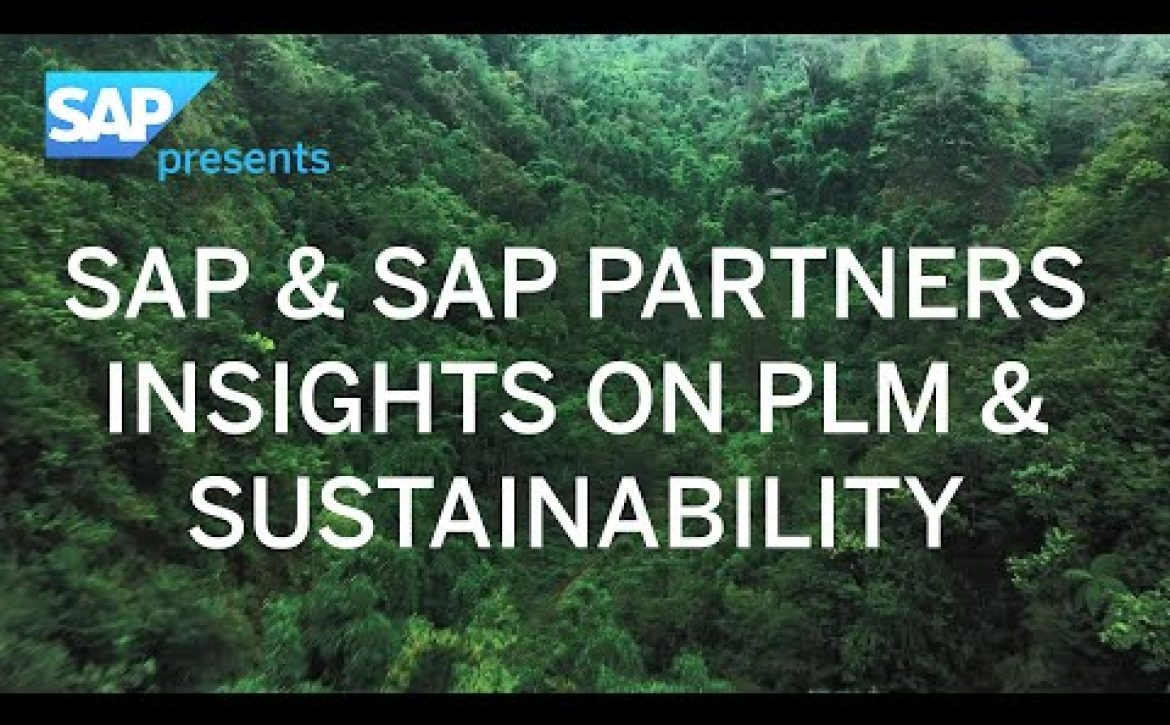 SAP
presents

SAP & SAP PARTNERS INSIGHTS ON PLM & SUSTAINABILITY